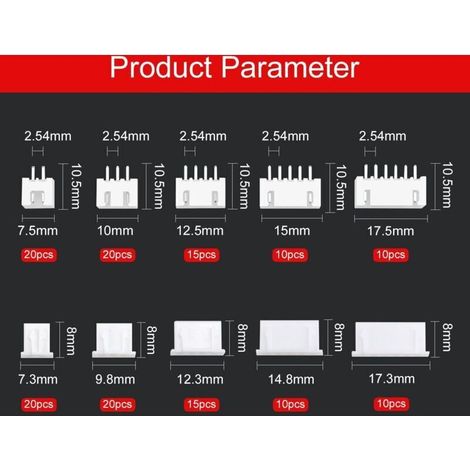 Product Parameter

2.54mm
10.5mm
7.5mm
20pcs

2.54mm
10.5mm
10mm
20pcs

2.54mm
10.5mm
12.5mm
15pcs

2.54mm
10.5mm
15mm
10pcs

2.54mm
10.5mm
17.5mm
10pcs

8mm
7.3mm
20pcs

8mm
9.8mm
20pcs

8mm
12.3mm
15pcs

8mm
14.8mm
10pcs

8mm
17.3mm
10pcs